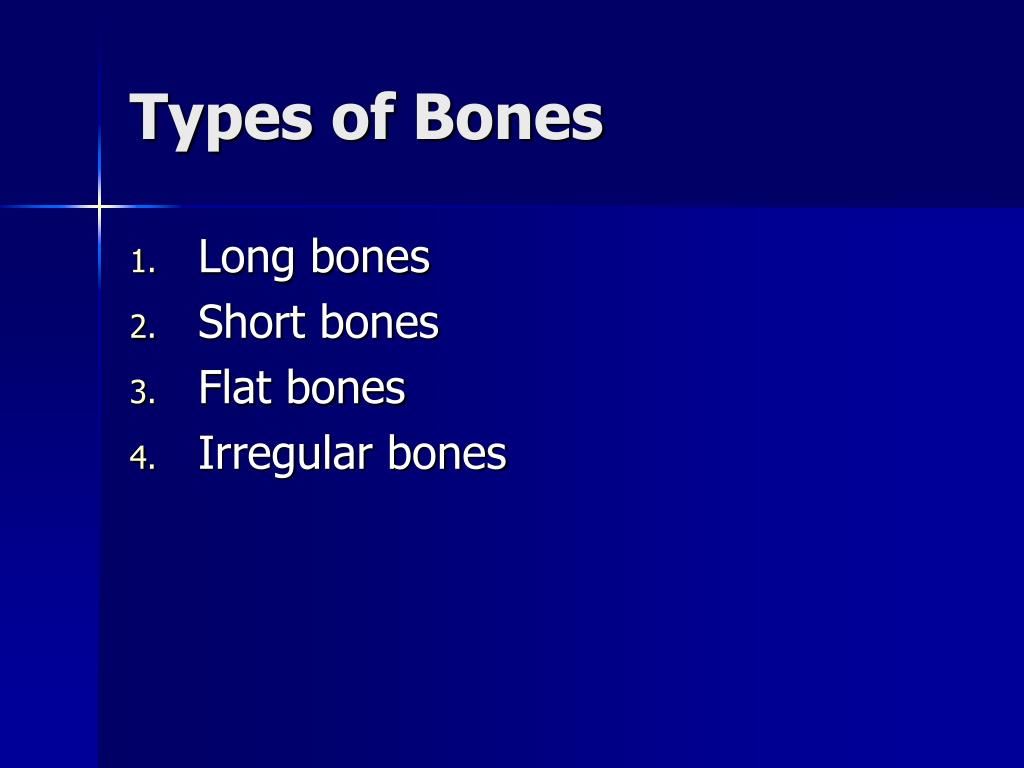 Types of Bones

1. Long bones
2. Short bones
3. Flat bones
4. Irregular bones